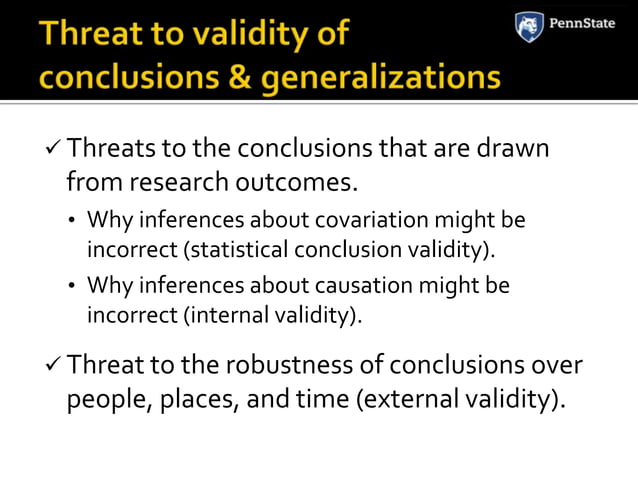 Threat to validity of conclusions & generalizations

PennState

✓ Threats to the conclusions that are drawn from research outcomes.

• Why inferences about covariation might be incorrect (statistical conclusion validity).

• Why inferences about causation might be incorrect (internal validity).

✓ Threat to the robustness of conclusions over people, places, and time (external validity).